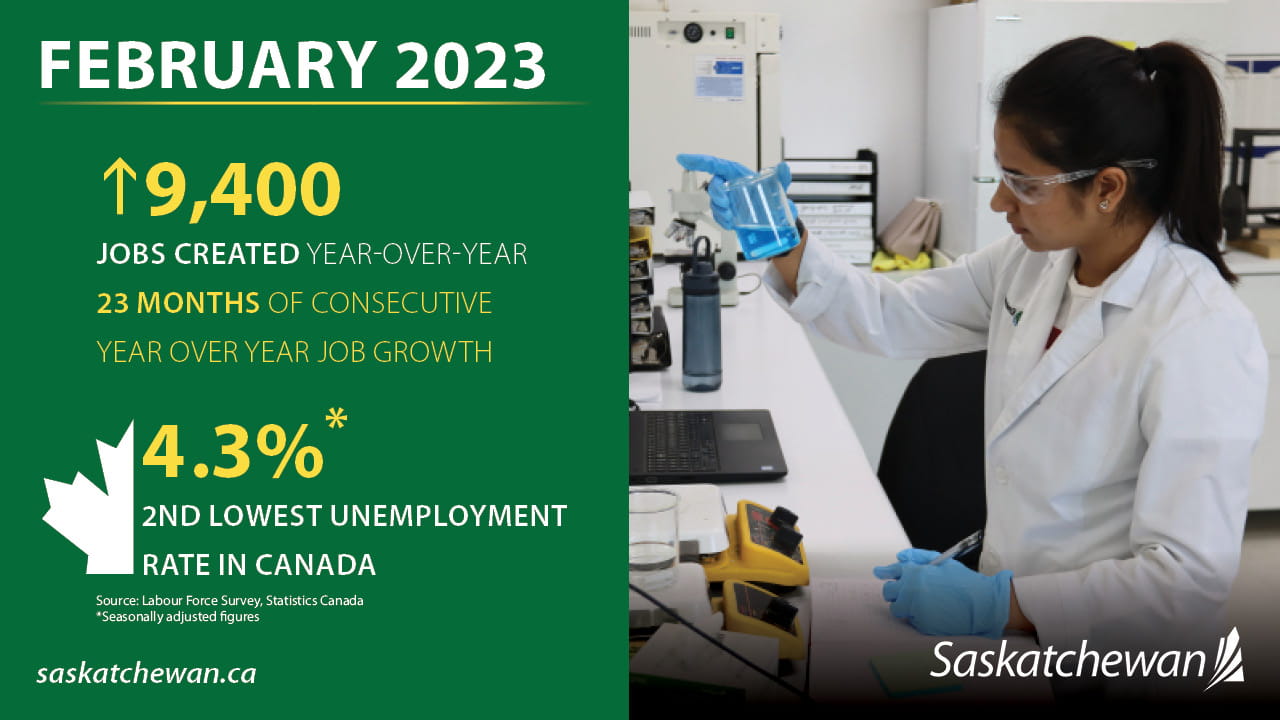 FEBRUARY 2023

↑9,400

JOBS CREATED YEAR-OVER-YEAR

23 MONTHS OF CONSECUTIVE YEAR OVER YEAR JOB GROWTH

4.3%*

2ND LOWEST UNEMPLOYMENT RATE IN CANADA

Source: Labour Force Survey, Statistics Canada
*Seasonally adjusted figures

saskatchewan.ca

Saskatchewan